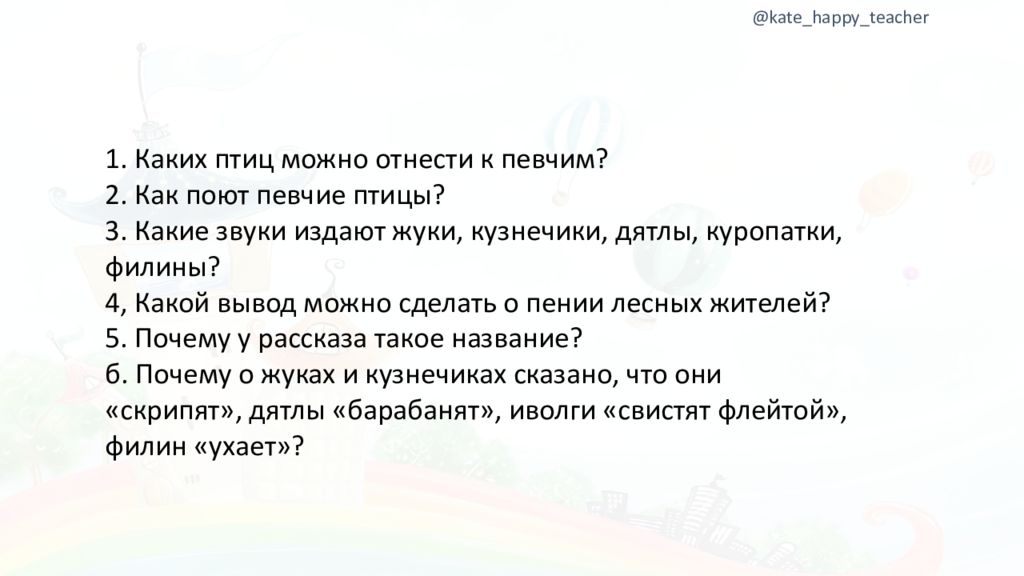 @kate_happy_teacher

1. Каких птиц можно отнести к певчим?
2. Как поют певчие птицы?
3. Какие звуки издают жуки, кузнечики, дятлы, куропатки, филины?
4, Какой вывод можно сделать о пении лесных жителей?
5. Почему у рассказа такое название?
б. Почему о жуках и кузнечиках сказано, что они «скрипят», дятлы «барабанят», иволги «свистят флейтой», филин «ухает»?